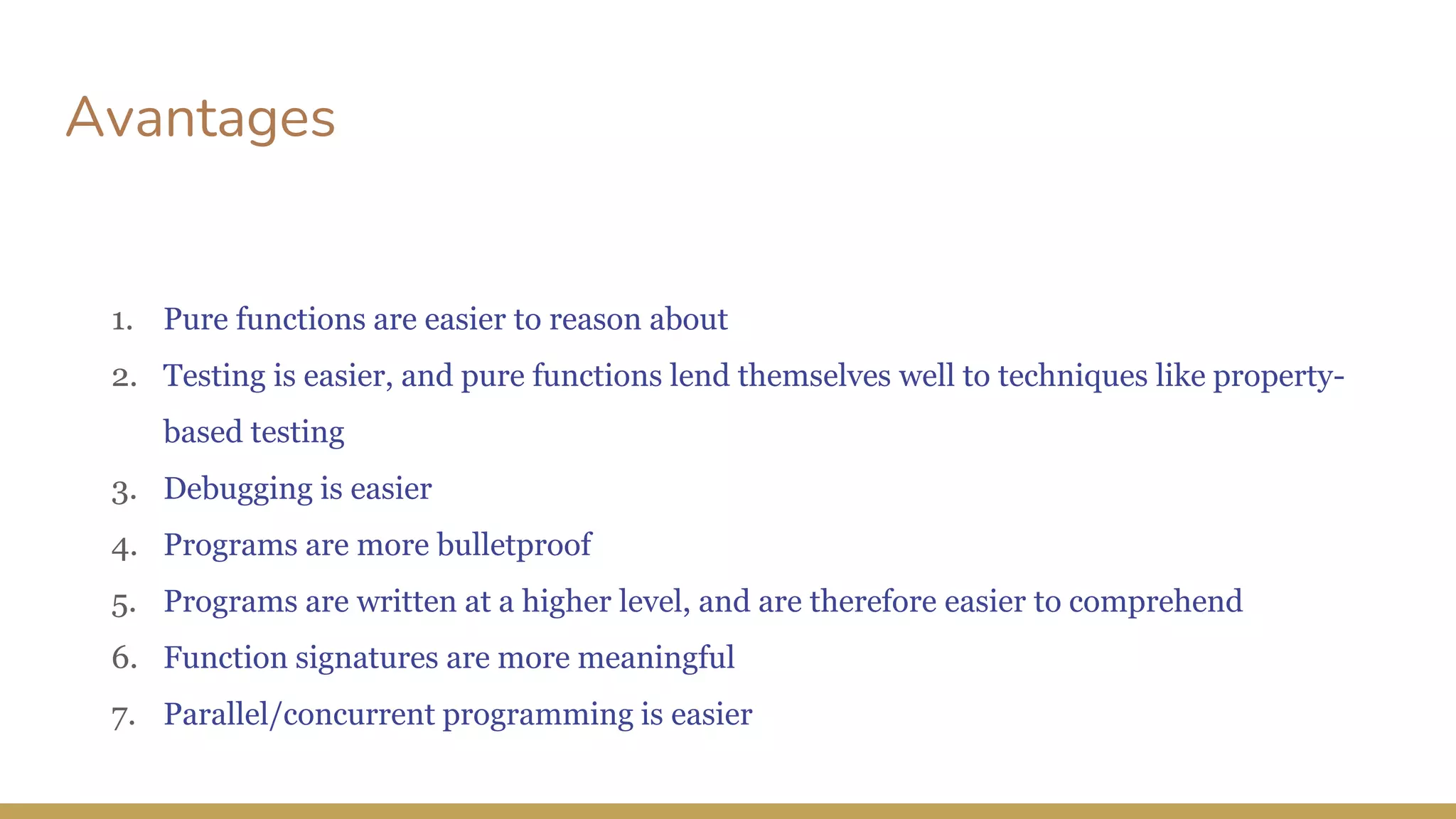 Avantages

1. Pure functions are easier to reason about
2. Testing is easier, and pure functions lend themselves well to techniques like property-based testing
3. Debugging is easier
4. Programs are more bulletproof
5. Programs are written at a higher level, and are therefore easier to comprehend
6. Function signatures are more meaningful
7. Parallel/concurrent programming is easier